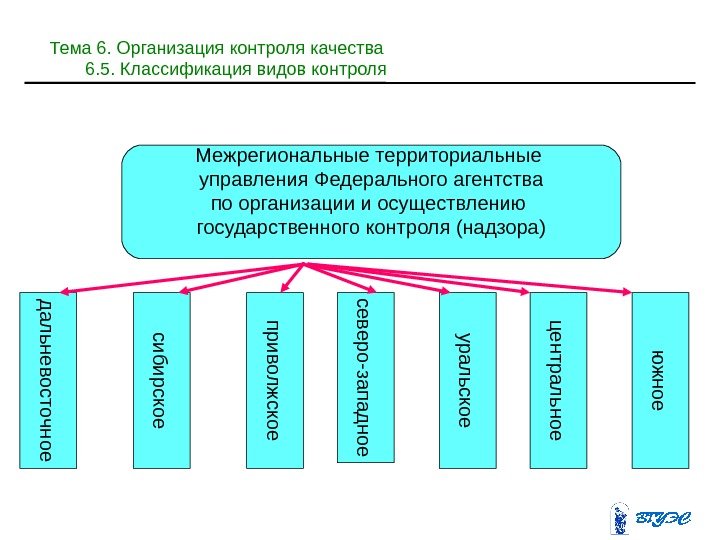 Тема 6. Организация контроля качества
6.5. Классификация видов контроля

Межрегиональные территориальные управления Федерального агентства по организации и осуществлению государственного контроля (надзора)

дальневосточное

сибирское

приволжское

северо-западное

уральское

центральное

южное

ВГУЭС